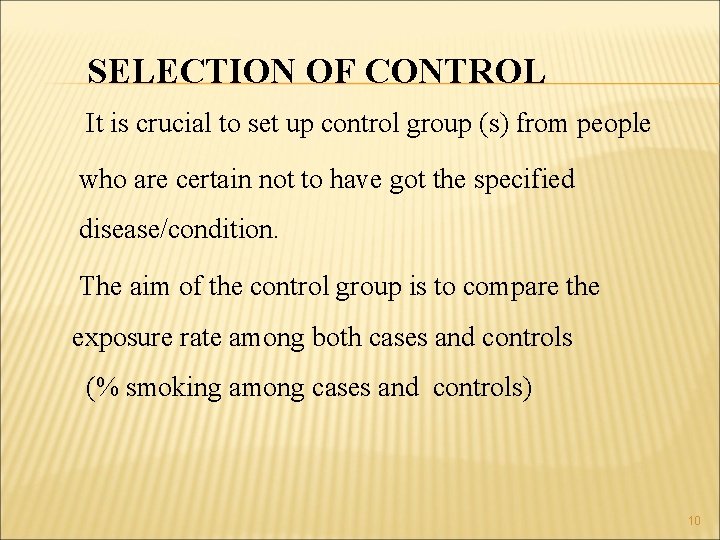 SELECTION OF CONTROL

It is crucial to set up control group (s) from people who are certain not to have got the specified disease/condition.

The aim of the control group is to compare the exposure rate among both cases and controls (% smoking among cases and controls)

10